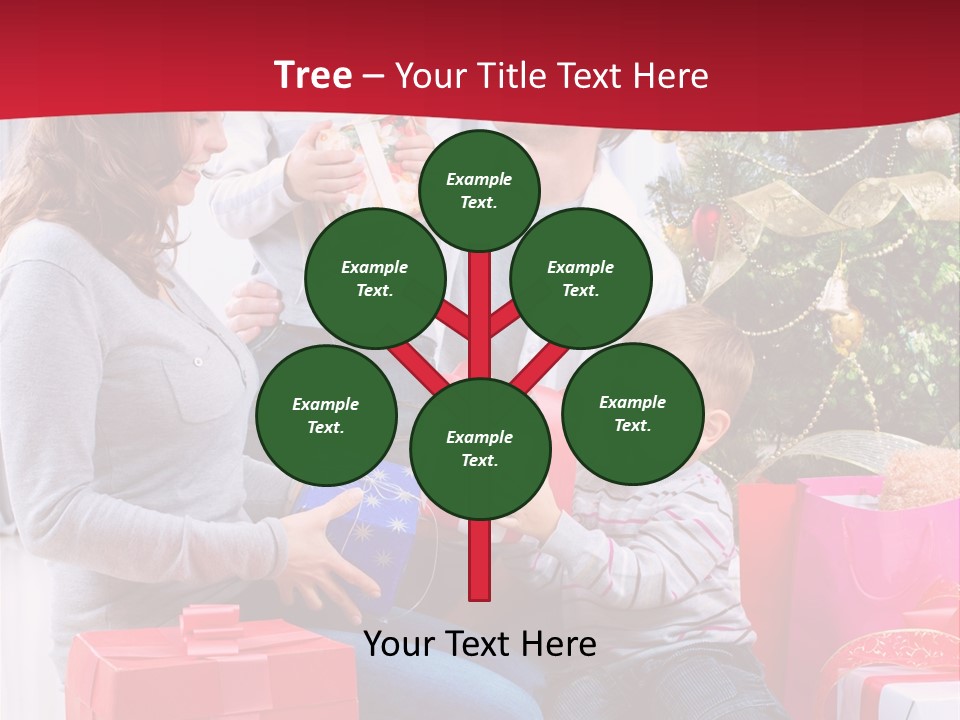 Tree – Your Title Text Here

Example Text.

Example Text.

Example Text.

Example Text.

Example Text.

Example Text.

Your Text Here